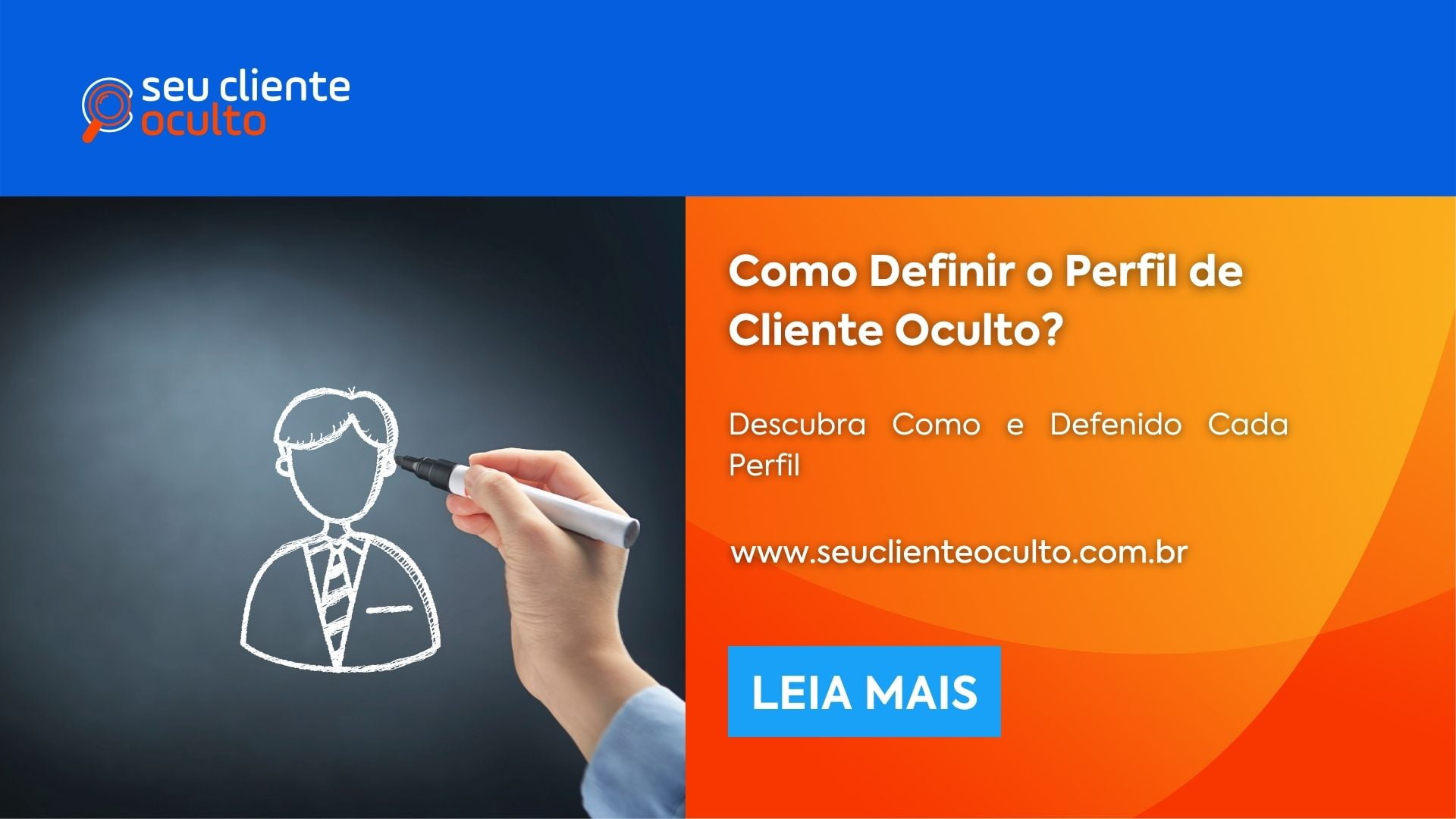 seu cliente oculto

Como Definir o Perfil de Cliente Oculto?

Descubra Como e Defenido Cada Perfil

www.seuclienteoculto.com.br

LEIA MAIS